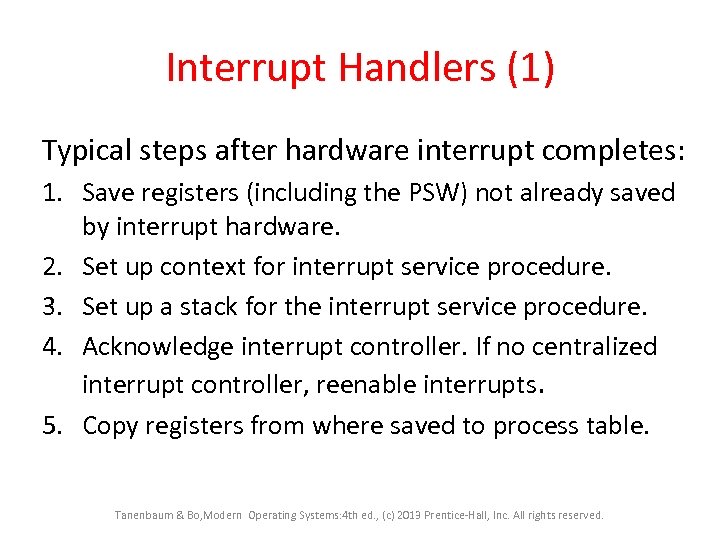 Interrupt Handlers (1)

Typical steps after hardware interrupt completes:

1. Save registers (including the PSW) not already saved by interrupt hardware.
2. Set up context for interrupt service procedure.
3. Set up a stack for the interrupt service procedure.
4. Acknowledge interrupt controller. If no centralized interrupt controller, reenable interrupts.
5. Copy registers from where saved to process table.

Tanenbaum & Bo,Modern Operating Systems:4th ed., (c) 2013 Prentice-Hall, Inc. All rights reserved.